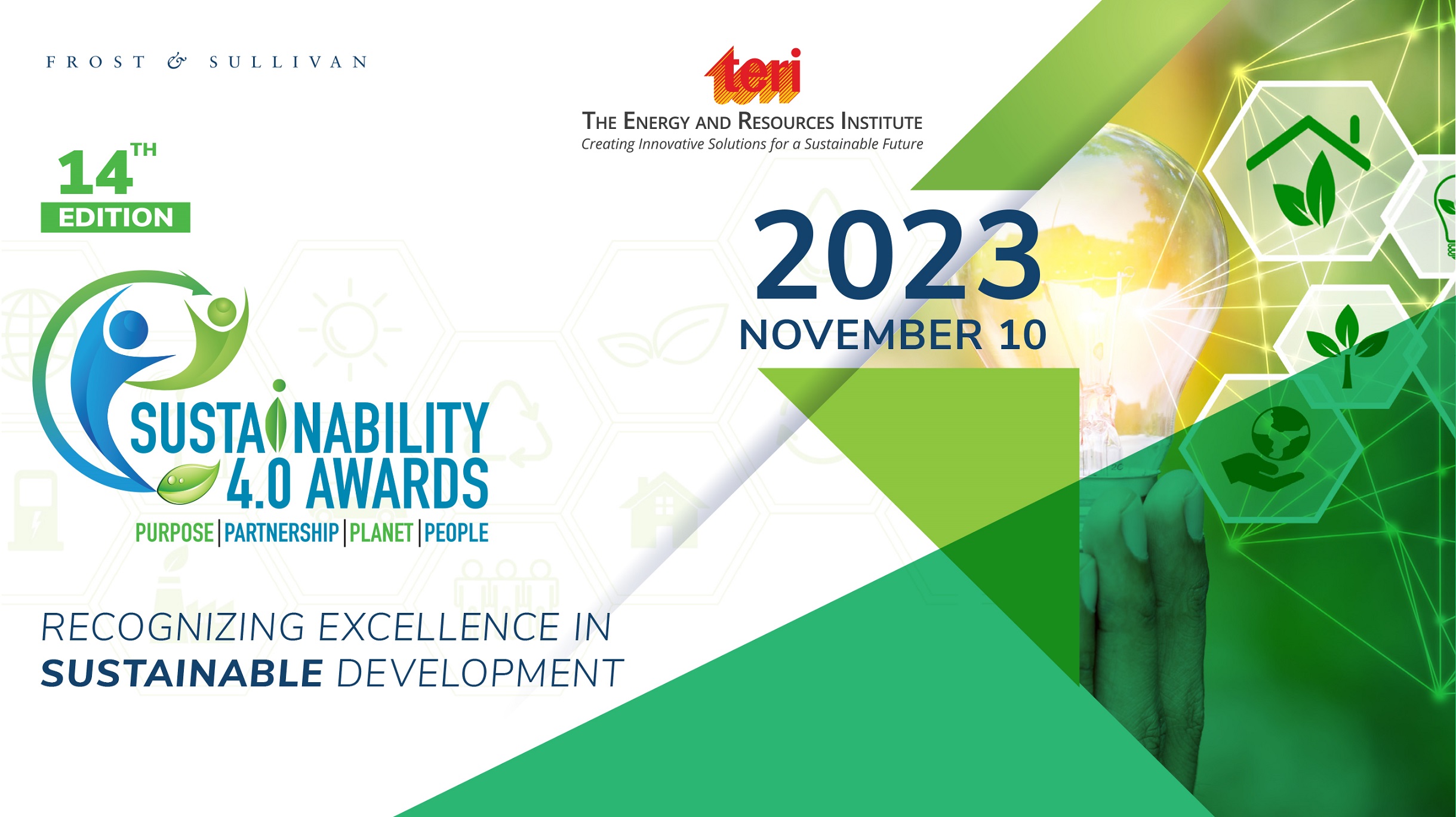 FROST & SULLIVAN

teri
THE ENERGY AND RESOURCES INSTITUTE
Creating Innovative Solutions for a Sustainable Future

14TH
EDITION

2023
NOVEMBER 10

SUSTAINABILITY 4.0 AWARDS
PURPOSE | PARTNERSHIP | PLANET | PEOPLE

RECOGNIZING EXCELLENCE IN
SUSTAINABLE DEVELOPMENT